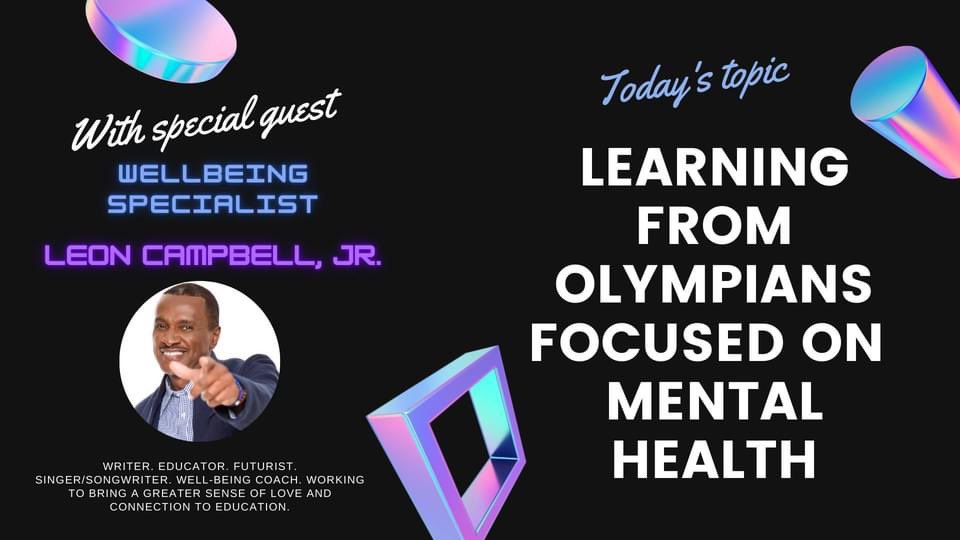 With special guest

WELLBEING SPECIALIST

LEON CAMPBELL, JR.

WRITER. EDUCATOR. FUTURIST. SINGER/SONGWRITER. WELL-BEING COACH. WORKING TO BRING A GREATER SENSE OF LOVE AND CONNECTION TO EDUCATION.

Today's topic

LEARNING FROM OLYMPIANS FOCUSED ON MENTAL HEALTH